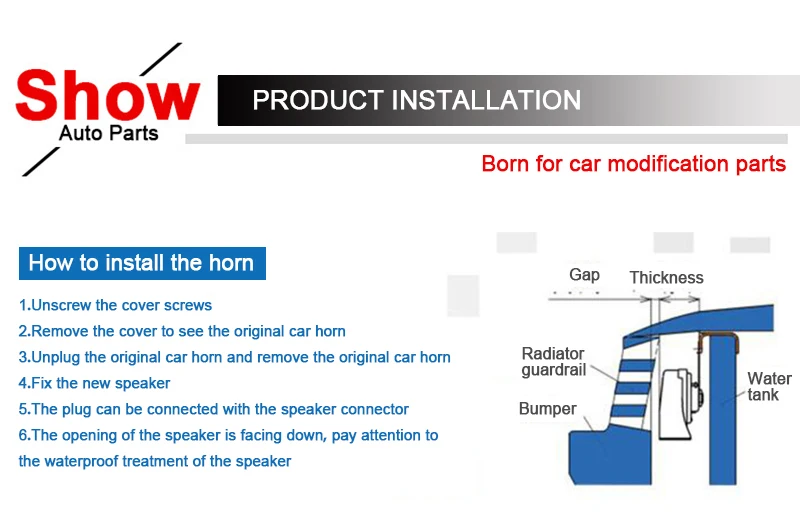 Show
Auto Parts

PRODUCT INSTALLATION

Born for car modification parts

How to install the horn

1.Unscrew the cover screws
2.Remove the cover to see the original car horn
3.Unplug the original car horn and remove the original car horn
4.Fix the new speaker
5.The plug can be connected with the speaker connector
6.The opening of the speaker is facing down, pay attention to the waterproof treatment of the speaker

Gap
Thickness
Radiator guardrail
Bumper
Water tank